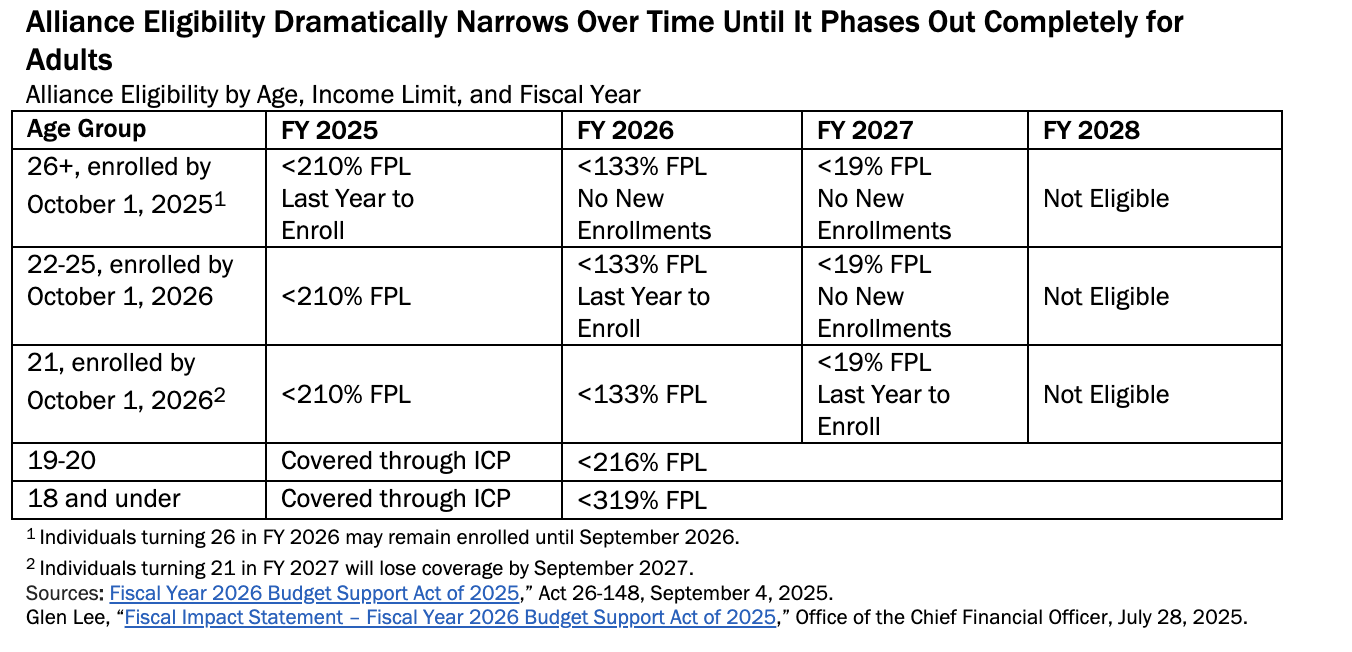 Alliance Eligibility Dramatically Narrows Over Time Until It Phases Out Completely for Adults

Alliance Eligibility by Age, Income Limit, and Fiscal Year

| Age Group | FY 2025 | FY 2026 | FY 2027 | FY 2028 |
|---|---|---|---|---|
| 26+, enrolled by October 1, 2025$^1$ | <210% FPL Last Year to Enroll | <133% FPL No New Enrollments | <19% FPL No New Enrollments | Not Eligible |
| 22-25, enrolled by October 1, 2026 | <210% FPL | <133% FPL Last Year to Enroll | <19% FPL No New Enrollments | Not Eligible |
| 21, enrolled by October 1, 2026$^2$ | <210% FPL | <133% FPL | <19% FPL Last Year to Enroll | Not Eligible |
| 19-20 | Covered through ICP | <216% FPL | | |
| 18 and under | Covered through ICP | <319% FPL | | |

$^1$ Individuals turning 26 in FY 2026 may remain enrolled until September 2026.

$^2$ Individuals turning 21 in FY 2027 will lose coverage by September 2027.

Sources: Fiscal Year 2026 Budget Support Act of 2025," Act 26-148, September 4, 2025.

Glen Lee, "Fiscal Impact Statement – Fiscal Year 2026 Budget Support Act of 2025," Office of the Chief Financial Officer, July 28, 2025.